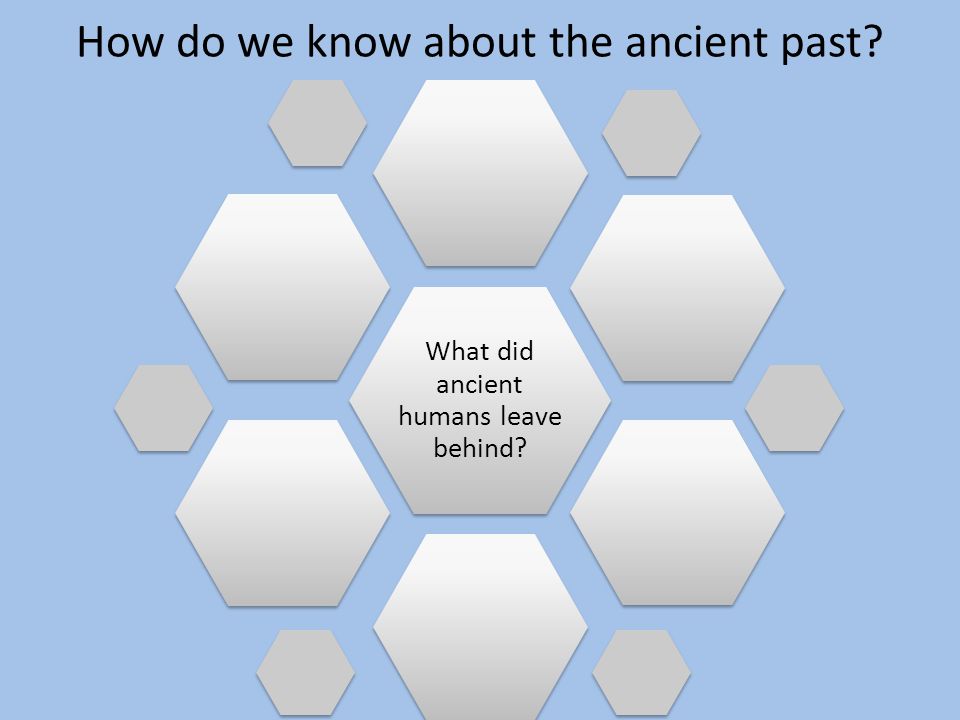 How do we know about the ancient past?

What did ancient humans leave behind?